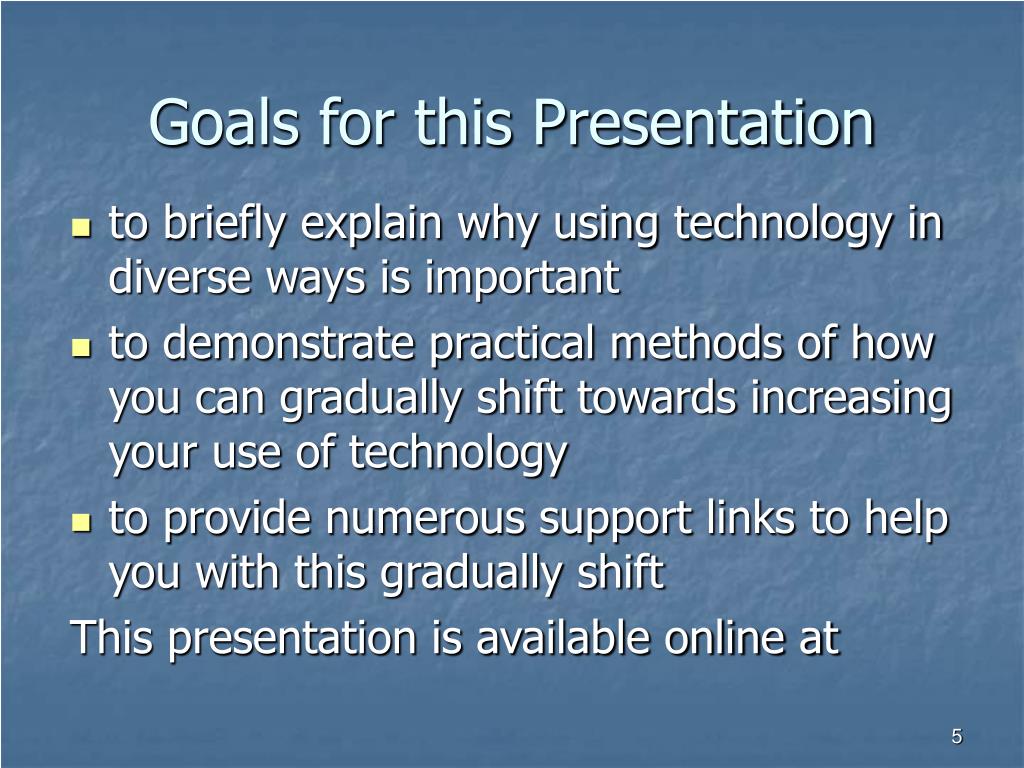 Goals for this Presentation

- to briefly explain why using technology in diverse ways is important
- to demonstrate practical methods of how you can gradually shift towards increasing your use of technology
- to provide numerous support links to help you with this gradually shift

This presentation is available online at

5